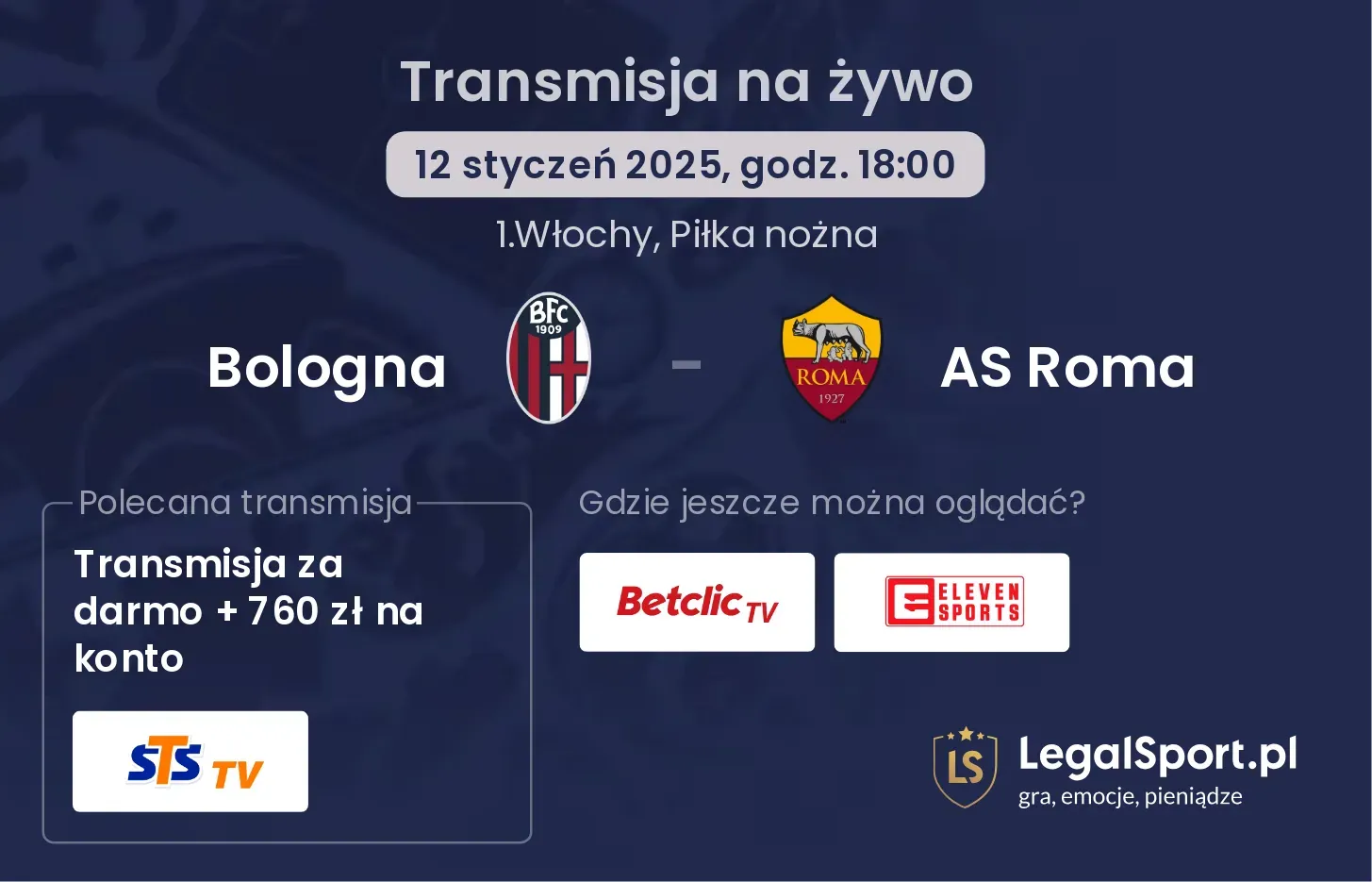 Transmisja na żywo

12 styczeń 2025, godz. 18:00

1.Włochy, Piłka nożna

Bologna

BFC 1909

-

ROMA 1927

AS Roma

Polecana transmisja

Transmisja za darmo + 760 zł na konto

STS TV

Gdzie jeszcze można oglądać?

Betclic TV

ELEVEN SPORTS

LS

LegalSport.pl
gra, emocje, pieniądze